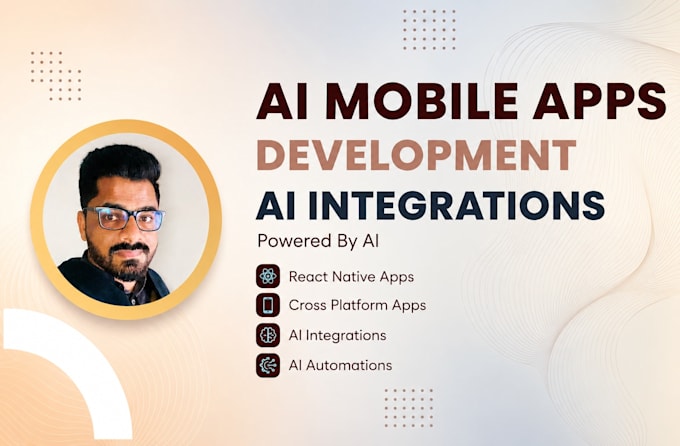 AI MOBILE APPS
DEVELOPMENT
AI INTEGRATIONS
Powered By AI

React Native Apps
Cross Platform Apps
AI Integrations
AI Automations